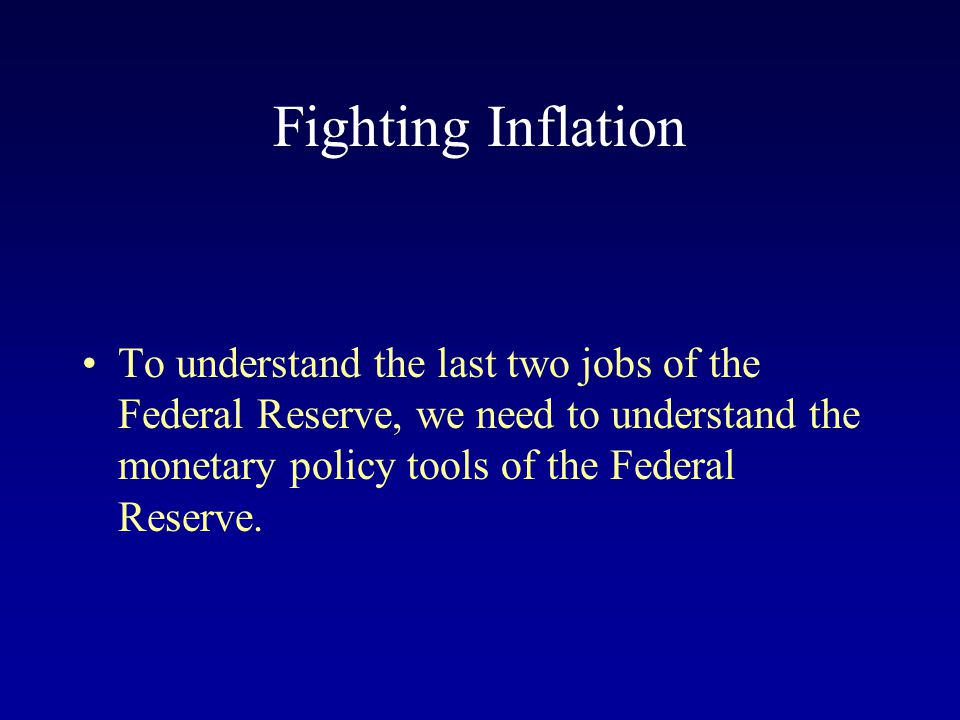 Fighting Inflation

• To understand the last two jobs of the Federal Reserve, we need to understand the monetary policy tools of the Federal Reserve.